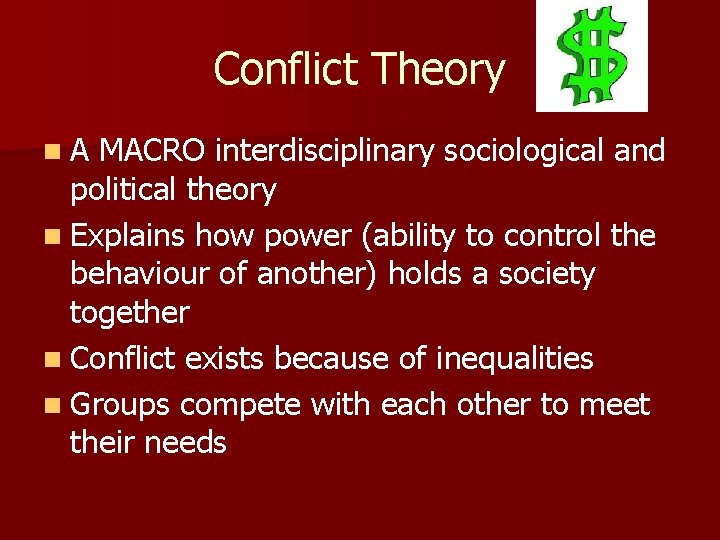 Conflict Theory

$

- A MACRO interdisciplinary sociological and political theory
- Explains how power (ability to control the behaviour of another) holds a society together
- Conflict exists because of inequalities
- Groups compete with each other to meet their needs